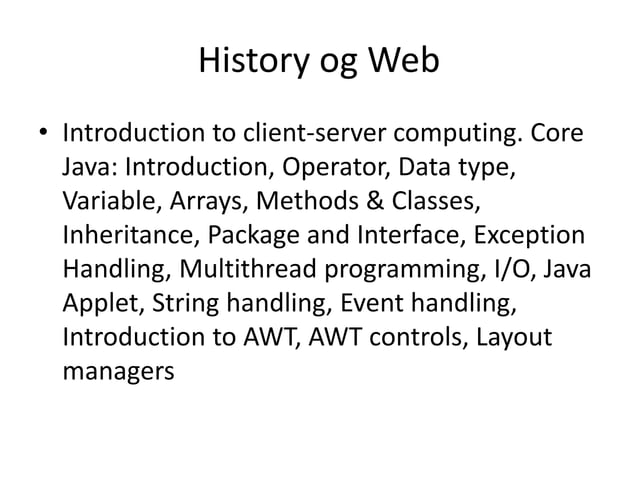 History og Web

• Introduction to client-server computing. Core Java: Introduction, Operator, Data type, Variable, Arrays, Methods & Classes, Inheritance, Package and Interface, Exception Handling, Multithread programming, I/O, Java Applet, String handling, Event handling, Introduction to AWT, AWT controls, Layout managers